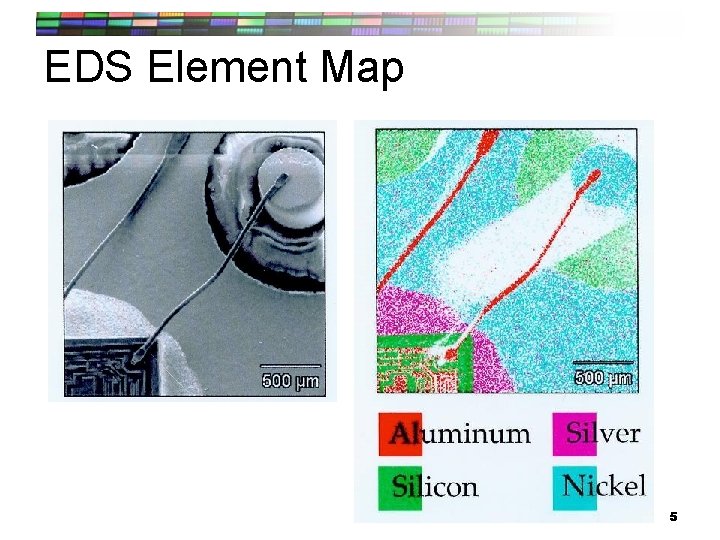 EDS Element Map

500 μm

500 μm

Aluminum
Silver
Silicon
Nickel

5